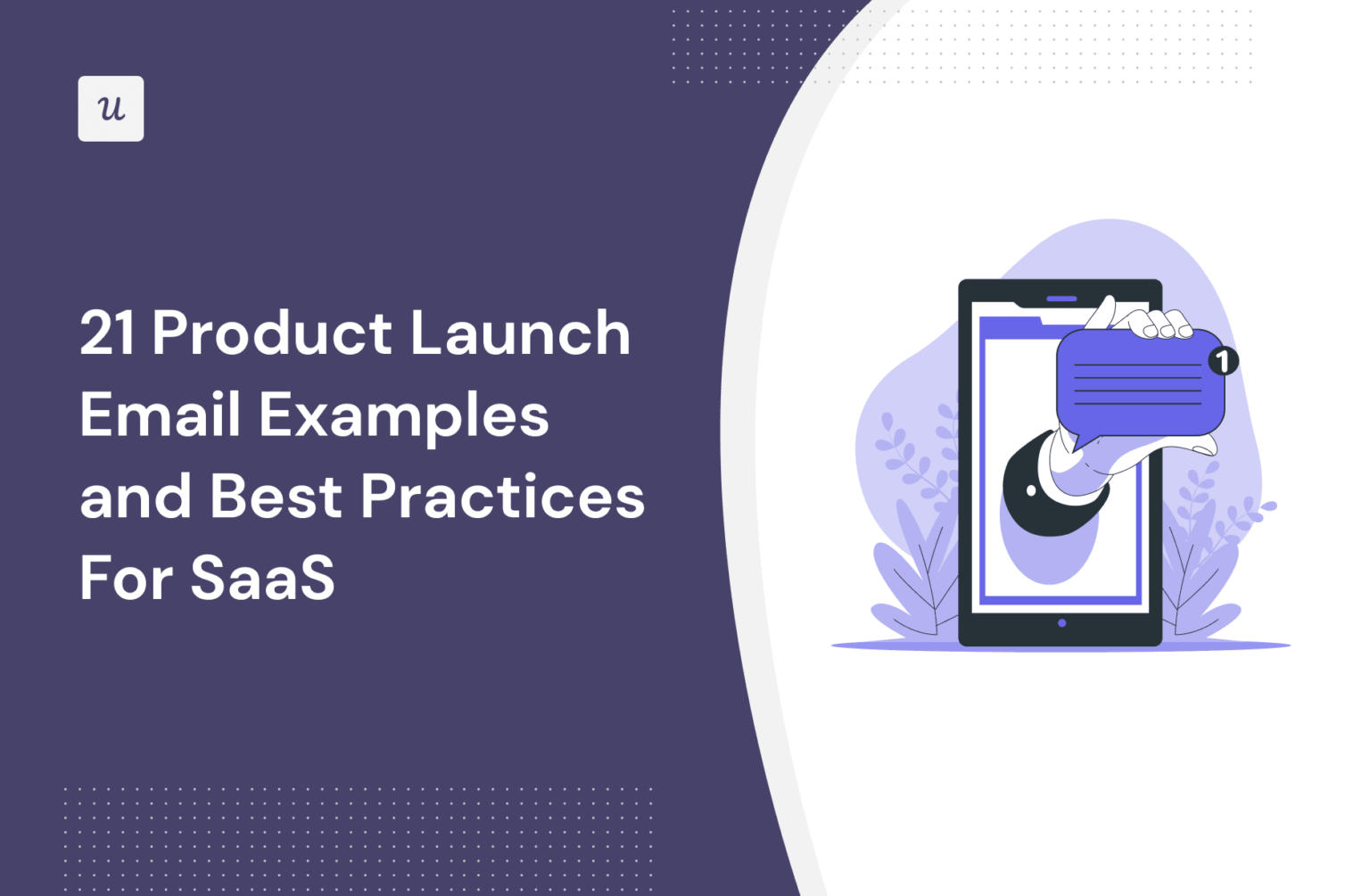 u

21 Product Launch Email Examples and Best Practices For SaaS

1